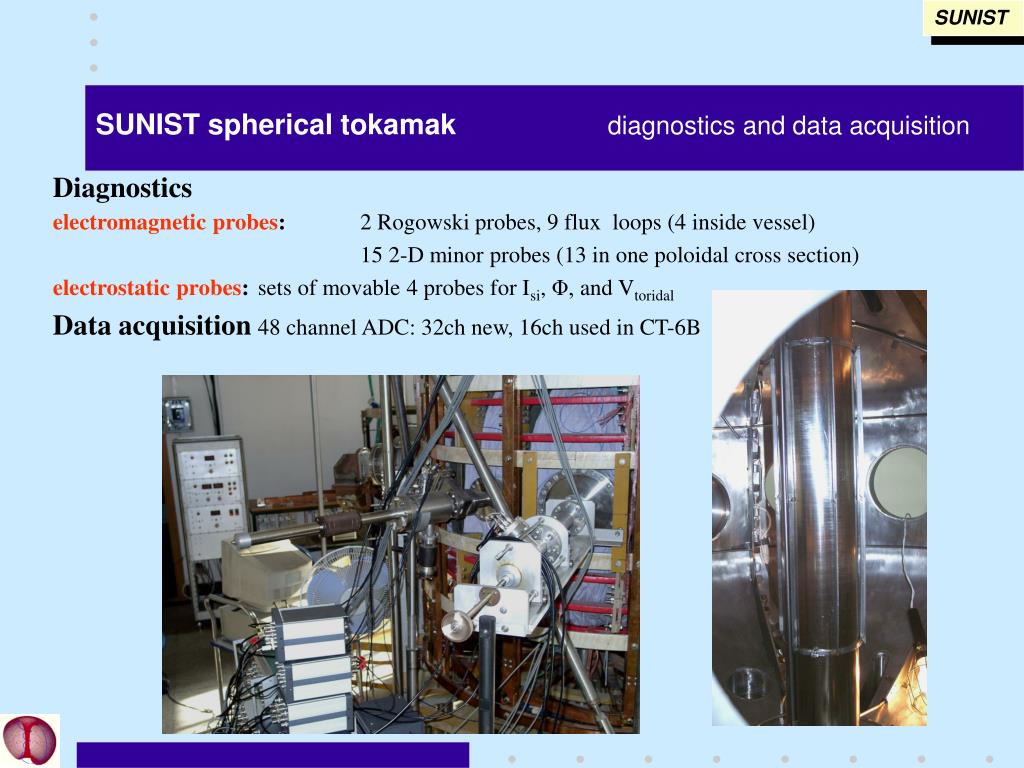 SUNIST

SUNIST spherical tokamak diagnostics and data acquisition

Diagnostics

electromagnetic probes: 2 Rogowski probes, 9 flux loops (4 inside vessel)

15 2-D minor probes (13 in one poloidal cross section)

electrostatic probes: sets of movable 4 probes for $I_{si}$, $\Phi$, and $V_{toridal}$

Data acquisition 48 channel ADC: 32ch new, 16ch used in CT-6B